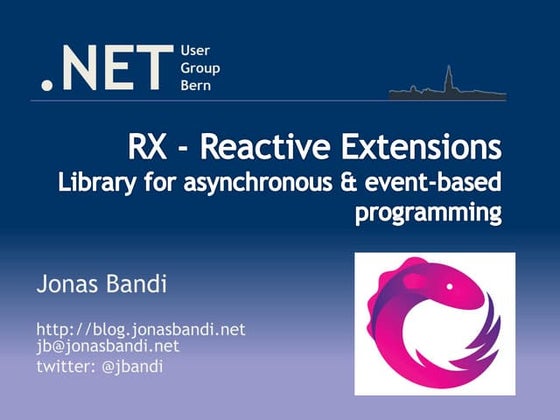 .NET User Group Bern

RX - Reactive Extensions
Library for asynchronous & event-based programming

Jonas Bandi

http://blog.jonasbandi.net
jb@jonasbandi.net
twitter: @jbandi